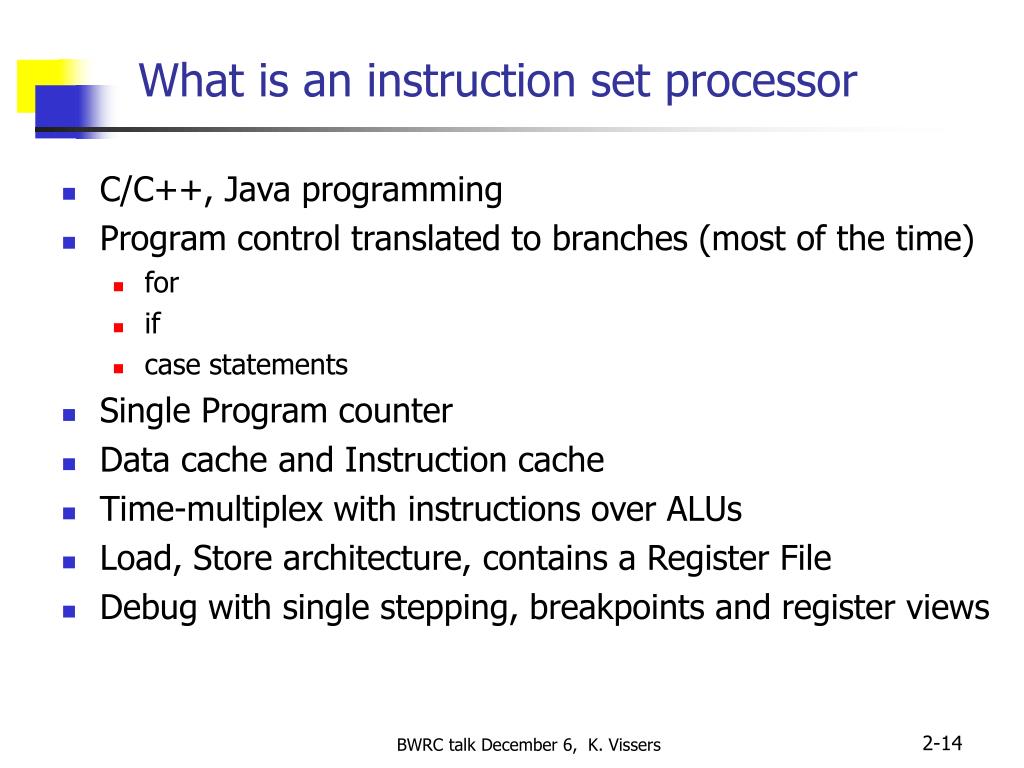 What is an instruction set processor

- C/C++, Java programming
- Program control translated to branches (most of the time)
  - for
  - if
  - case statements
- Single Program counter
- Data cache and Instruction cache
- Time-multiplex with instructions over ALUs
- Load, Store architecture, contains a Register File
- Debug with single stepping, breakpoints and register views

BWRC talk December 6, K. Vissers

2-14